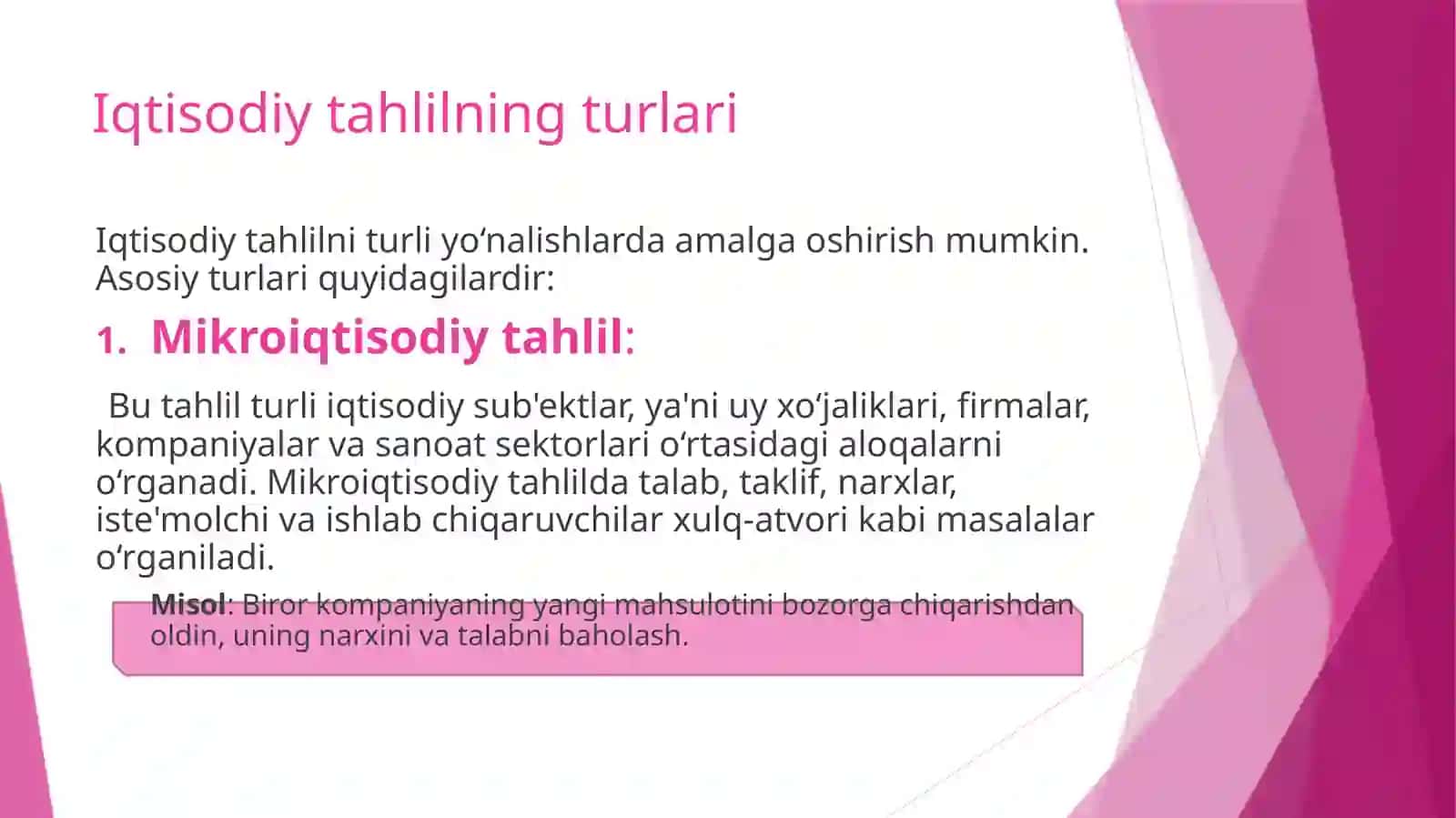 Iqtisodiy tahlilning turlari

Iqtisodiy tahlilni turli yo‘nalishlarda amalga oshirish mumkin. Asosiy turlari quyidagilardir:

1. Mikroiqtisodiy tahlil:

Bu tahlil turli iqtisodiy sub'ektlar, ya'ni uy xo‘jaliklari, firmalar, kompaniyalar va sanoat sektorlari o‘rtasidagi aloqalarni o‘rganadi. Mikroiqtisodiy tahlilda talab, taklif, narxlar, iste'molchi va ishlab chiqaruvchilar xulq-atvori kabi masalalar o‘rganiladi.

Misol: Biror kompaniyaning yangi mahsulotini bozorga chiqarishdan oldin, uning narxini va talabni baholash.